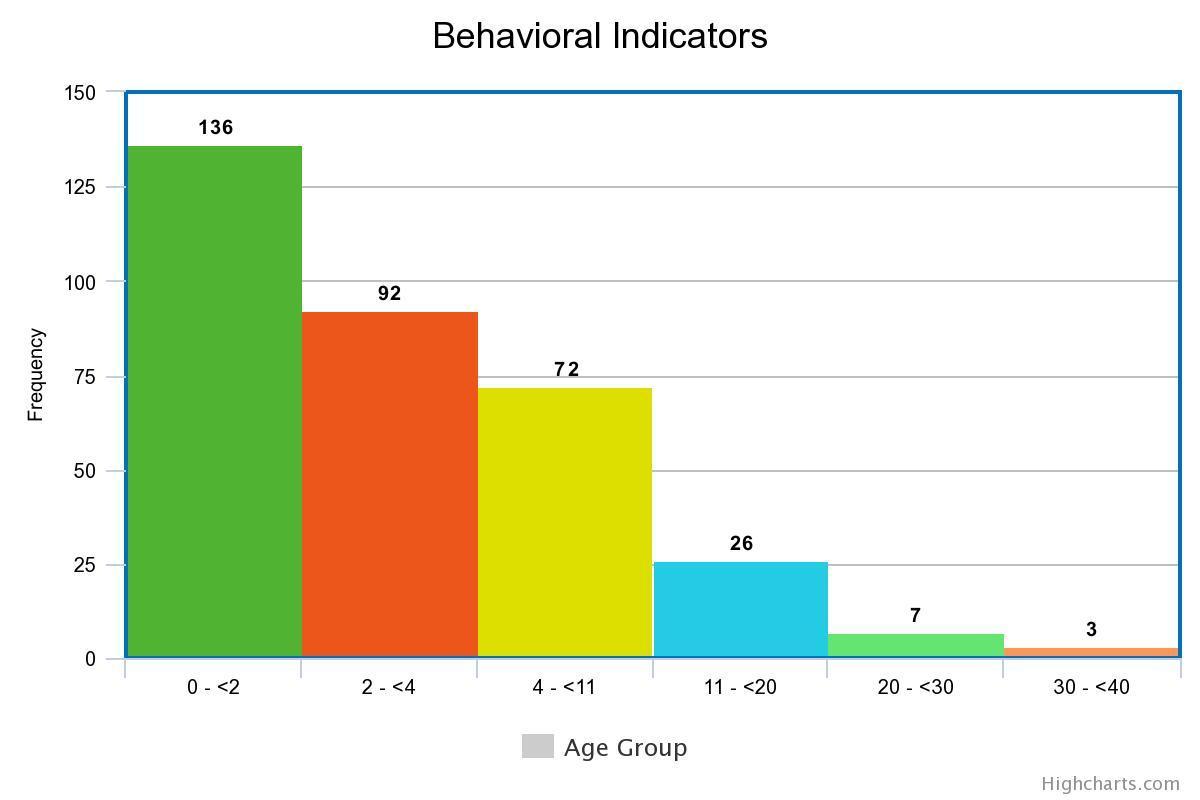 Behavioral Indicators

Frequency

150
125
100
75
50
25
0

136
92
72
26
7
3

0 - <2
2 - <4
4 - <11
11 - <20
20 - <30
30 - <40

Age Group

Highcharts.com